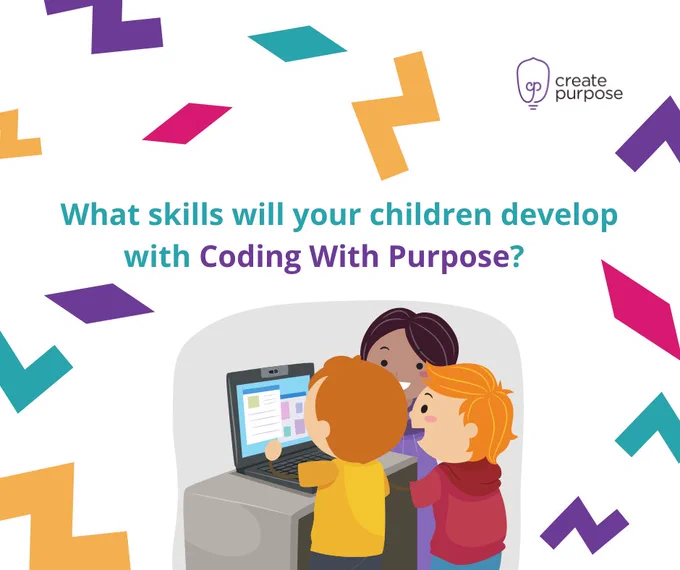 cp create purpose

What skills will your children develop with Coding With Purpose?